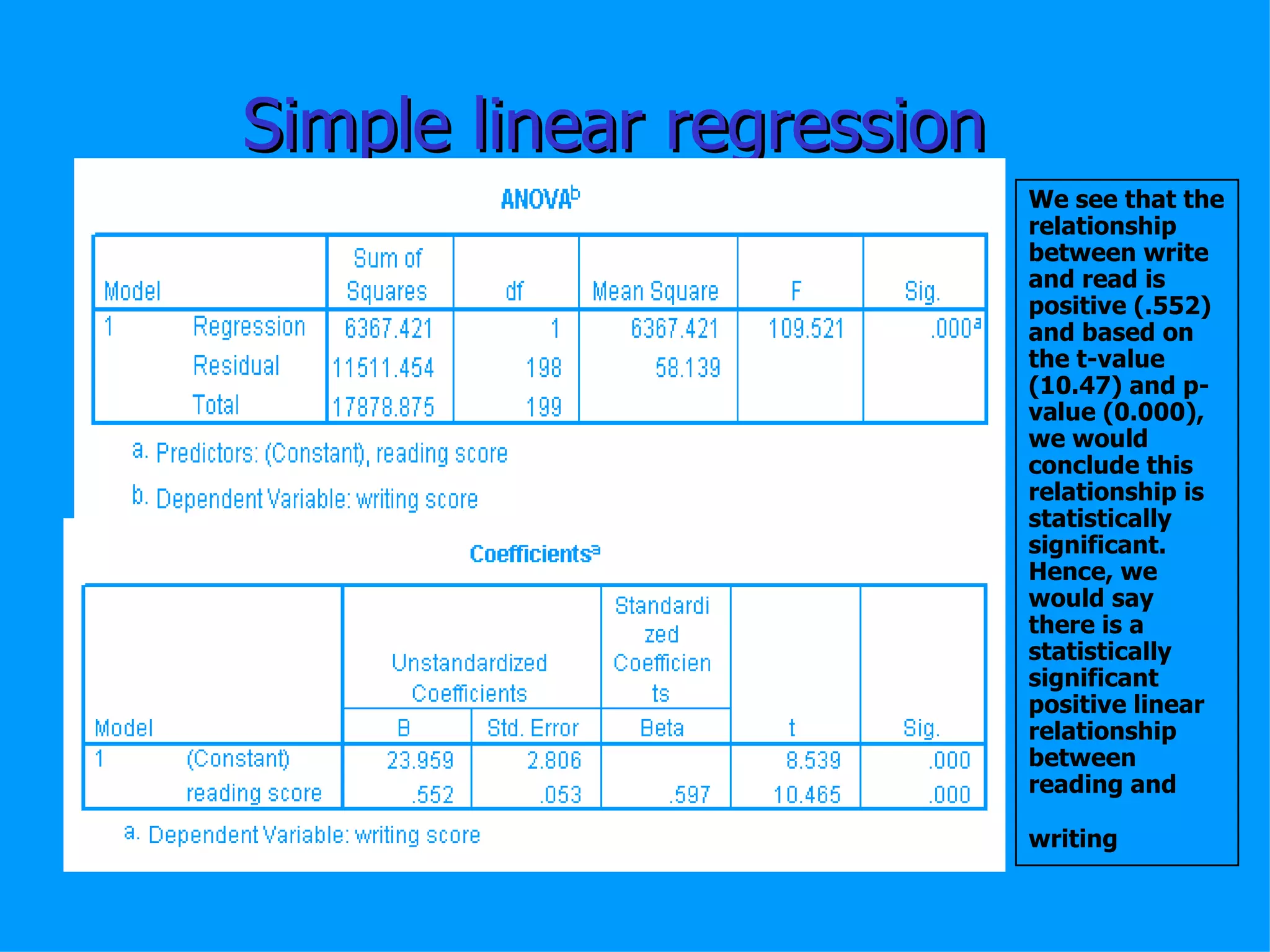 Simple linear regression

ANOVA$^b$

| Model | | Sum of Squares | df | Mean Square | F | Sig. |
|---|---|---|---|---|---|---|
| 1 | Regression | 6367.421 | 1 | 6367.421 | 109.521 | .000$^a$ |
| | Residual | 11511.454 | 198 | 58.139 | | |
| | Total | 17878.875 | 199 | | | |

a. Predictors: (Constant), reading score

b. Dependent Variable: writing score

Coefficients$^a$

| Model | | Unstandardized Coefficients B | Unstandardized Coefficients Std. Error | Standardized Coefficients Beta | t | Sig. |
|---|---|---|---|---|---|---|
| 1 | (Constant) | 23.959 | 2.806 | | 8.539 | .000 |
| | reading score | .552 | .053 | .597 | 10.465 | .000 |

a. Dependent Variable: writing score

We see that the relationship between write and read is positive (.552) and based on the t-value (10.47) and p-value (0.000), we would conclude this relationship is statistically significant. Hence, we would say there is a statistically significant positive linear relationship between reading and

writing